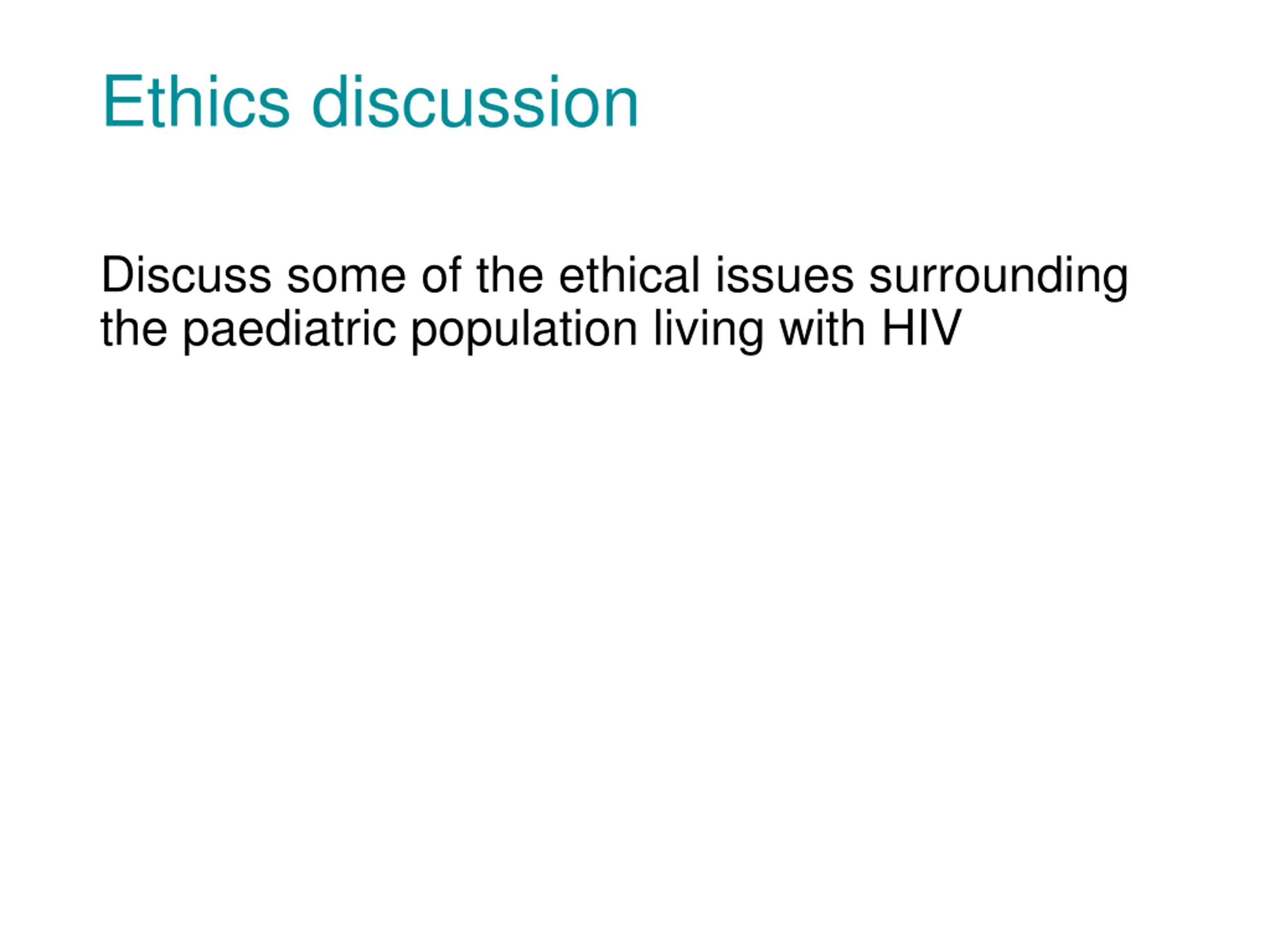 Ethics discussion

Discuss some of the ethical issues surrounding the paediatric population living with HIV